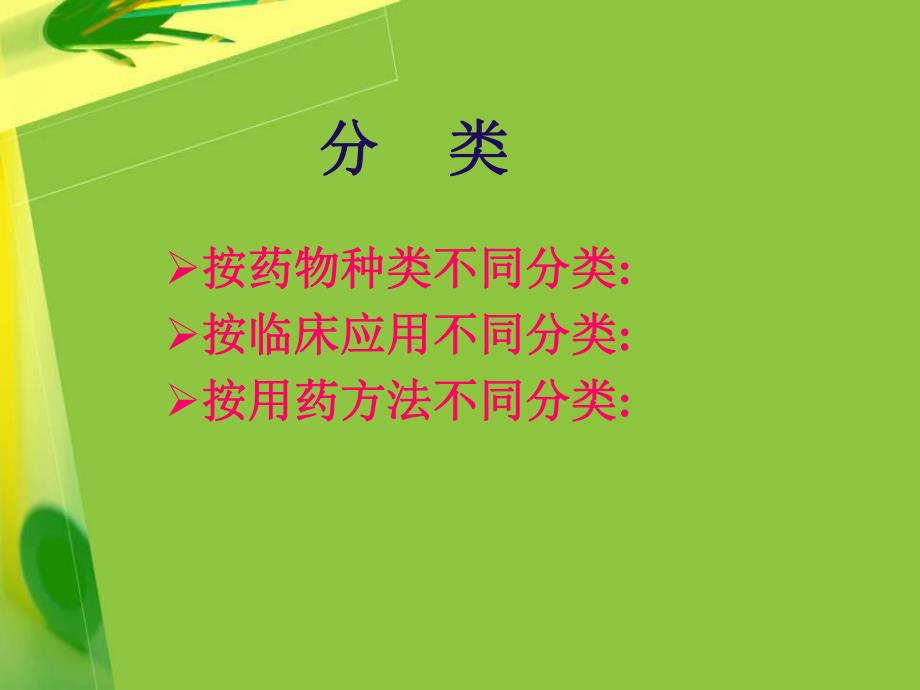 分　类

➢按药物种类不同分类:
➢按临床应用不同分类:
➢按用药方法不同分类: